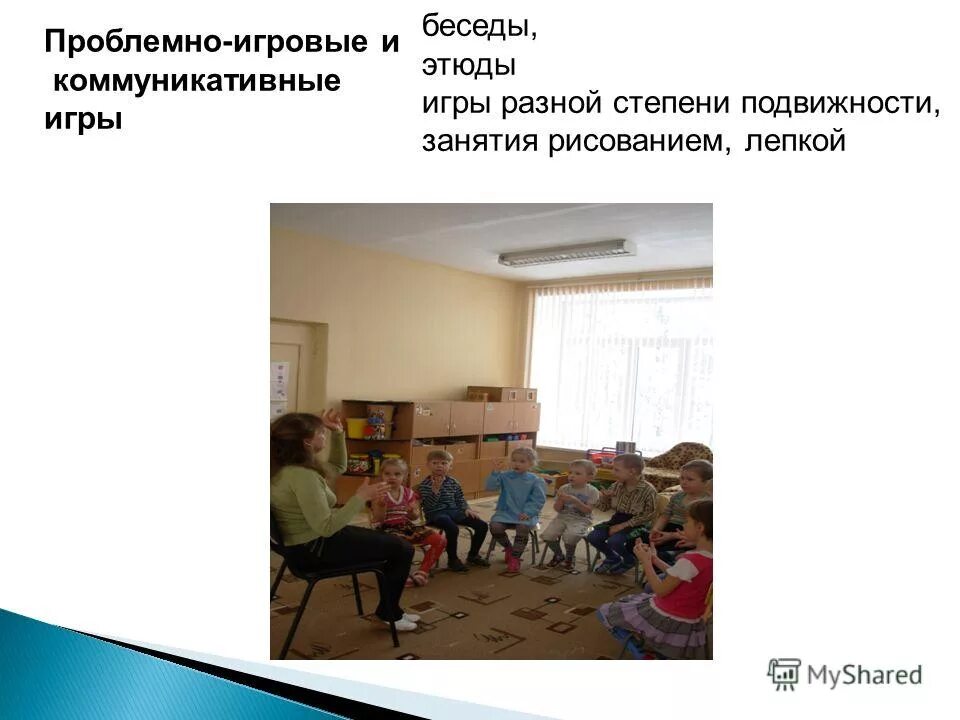 Проблемно-игровые и коммуникативные игры

беседы,
этюды
игры разной степени подвижности,
занятия рисованием, лепкой

MyShared